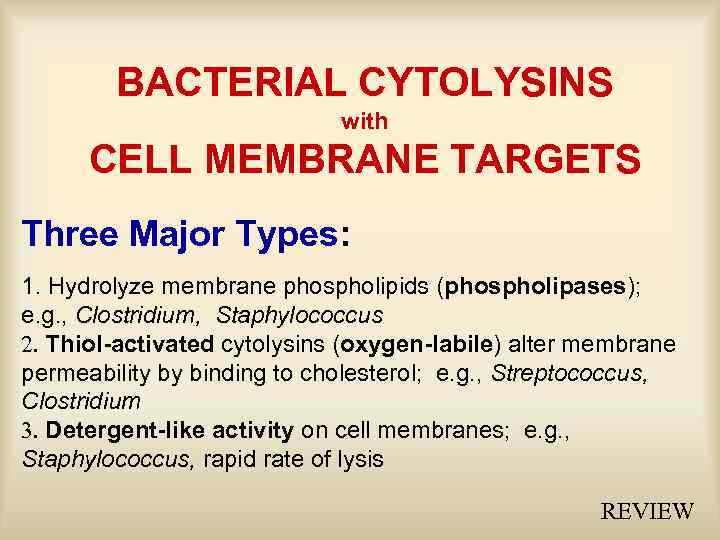 BACTERIAL CYTOLYSINS
with
CELL MEMBRANE TARGETS

Three Major Types:

1. Hydrolyze membrane phospholipids (phospholipases); e.g., Clostridium, Staphylococcus
2. Thiol-activated cytolysins (oxygen-labile) alter membrane permeability by binding to cholesterol; e.g., Streptococcus, Clostridium
3. Detergent-like activity on cell membranes; e.g., Staphylococcus, rapid rate of lysis

REVIEW